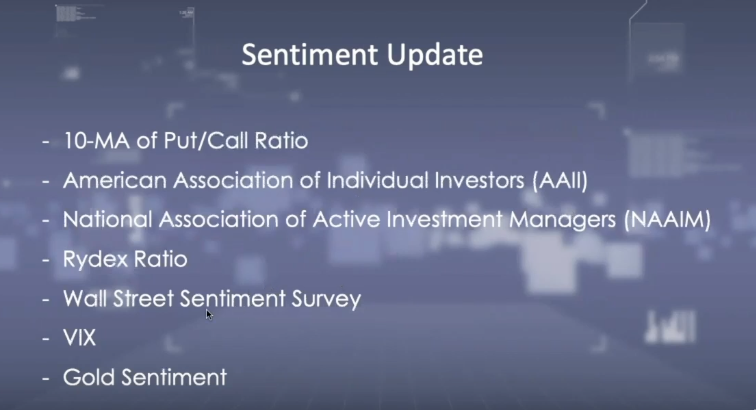 Sentiment Update

- 10-MA of Put/Call Ratio
- American Association of Individual Investors (AAII)
- National Association of Active Investment Managers (NAAIM)
- Rydex Ratio
- Wall Street Sentiment Survey
- VIX
- Gold Sentiment